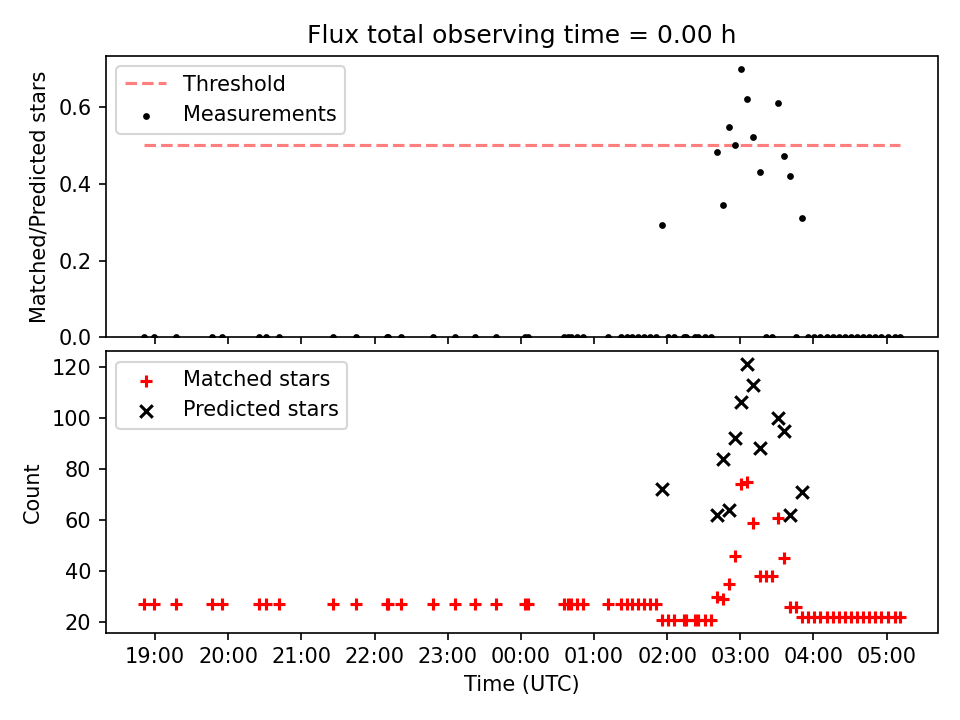 Flux total observing time = 0.00 h

Threshold
Measurements

Matched/Predicted stars
0.6
0.4
0.2
0.0

Matched stars
Predicted stars

Count
120
100
80
60
40
20

19:00 20:00 21:00 22:00 23:00 00:00 01:00 02:00 03:00 04:00 05:00
Time (UTC)